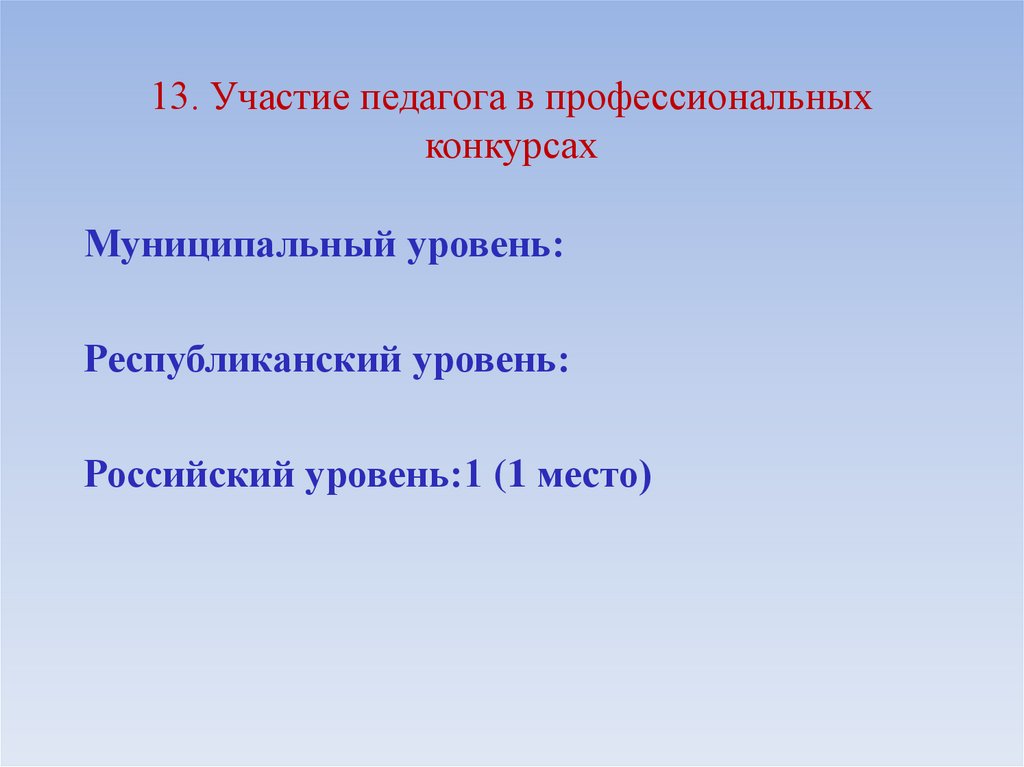 13. Участие педагога в профессиональных конкурсах

Муниципальный уровень:

Республиканский уровень:

Российский уровень:1 (1 место)